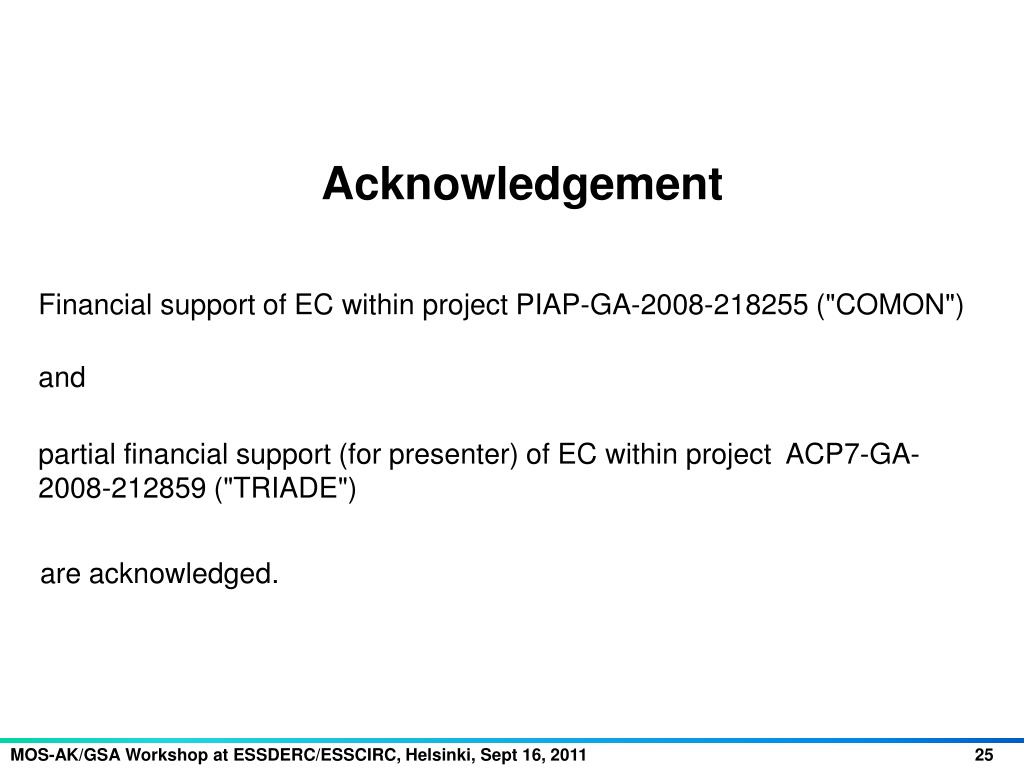 Acknowledgement

Financial support of EC within project PIAP-GA-2008-218255 ("COMON")

and

partial financial support (for presenter) of EC within project ACP7-GA-2008-212859 ("TRIADE")

are acknowledged.

MOS-AK/GSA Workshop at ESSDERC/ESSCIRC, Helsinki, Sept 16, 2011

25